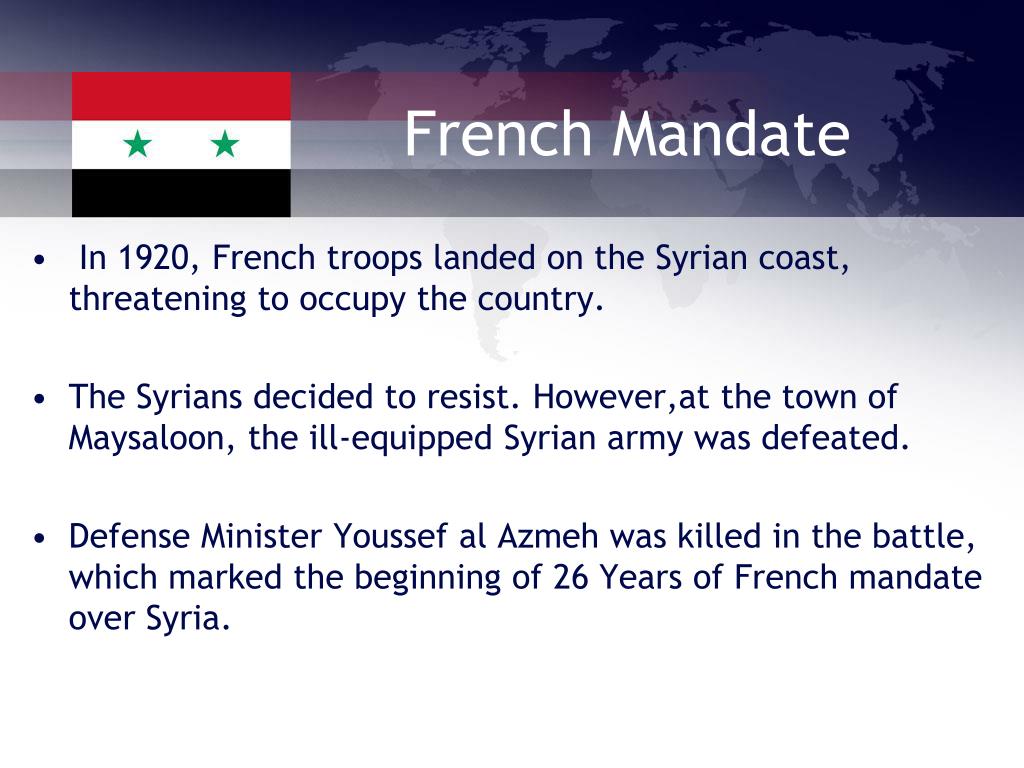 French Mandate

• In 1920, French troops landed on the Syrian coast, threatening to occupy the country.

• The Syrians decided to resist. However,at the town of Maysaloon, the ill-equipped Syrian army was defeated.

• Defense Minister Youssef al Azmeh was killed in the battle, which marked the beginning of 26 Years of French mandate over Syria.